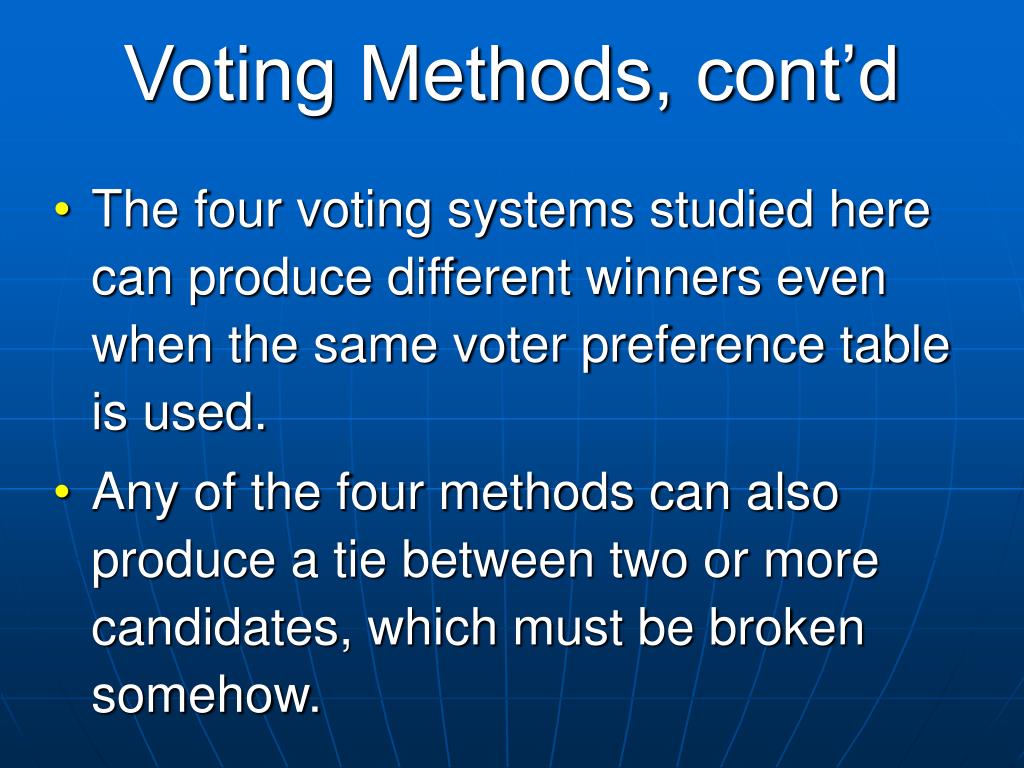 Voting Methods, cont’d

• The four voting systems studied here can produce different winners even when the same voter preference table is used.
• Any of the four methods can also produce a tie between two or more candidates, which must be broken somehow.